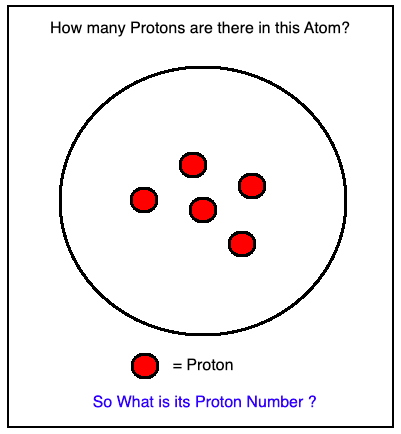 How many Protons are there in this Atom?

= Proton

So What is its Proton Number ?